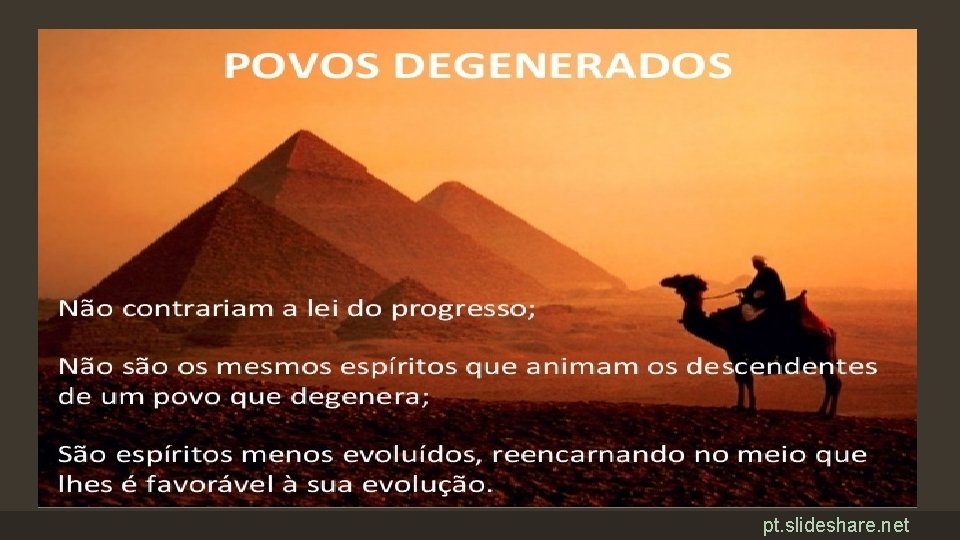 POVOS DEGENERADOS

Não contrariam a lei do progresso;

Não são os mesmos espíritos que animam os descendentes de um povo que degenera;

São espíritos menos evoluídos, reencarnando no meio que lhes é favorável à sua evolução.

pt.slideshare.net